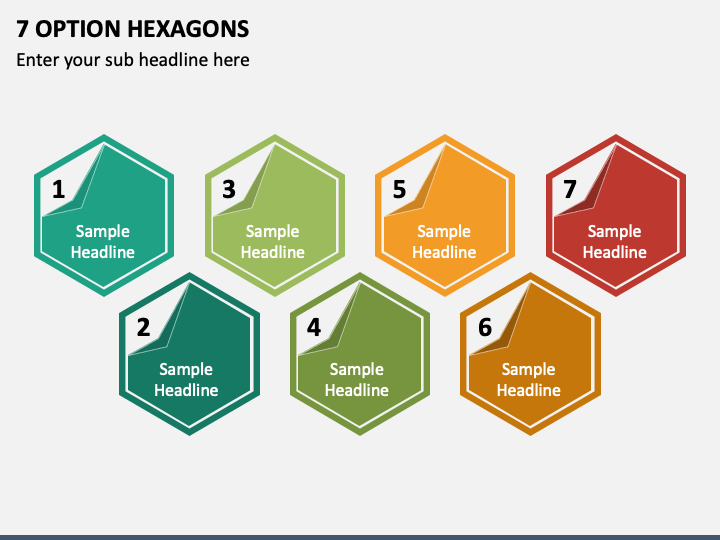 7 OPTION HEXAGONS

Enter your sub headline here

1
Sample Headline

3
Sample Headline

5
Sample Headline

7
Sample Headline

2
Sample Headline

4
Sample Headline

6
Sample Headline